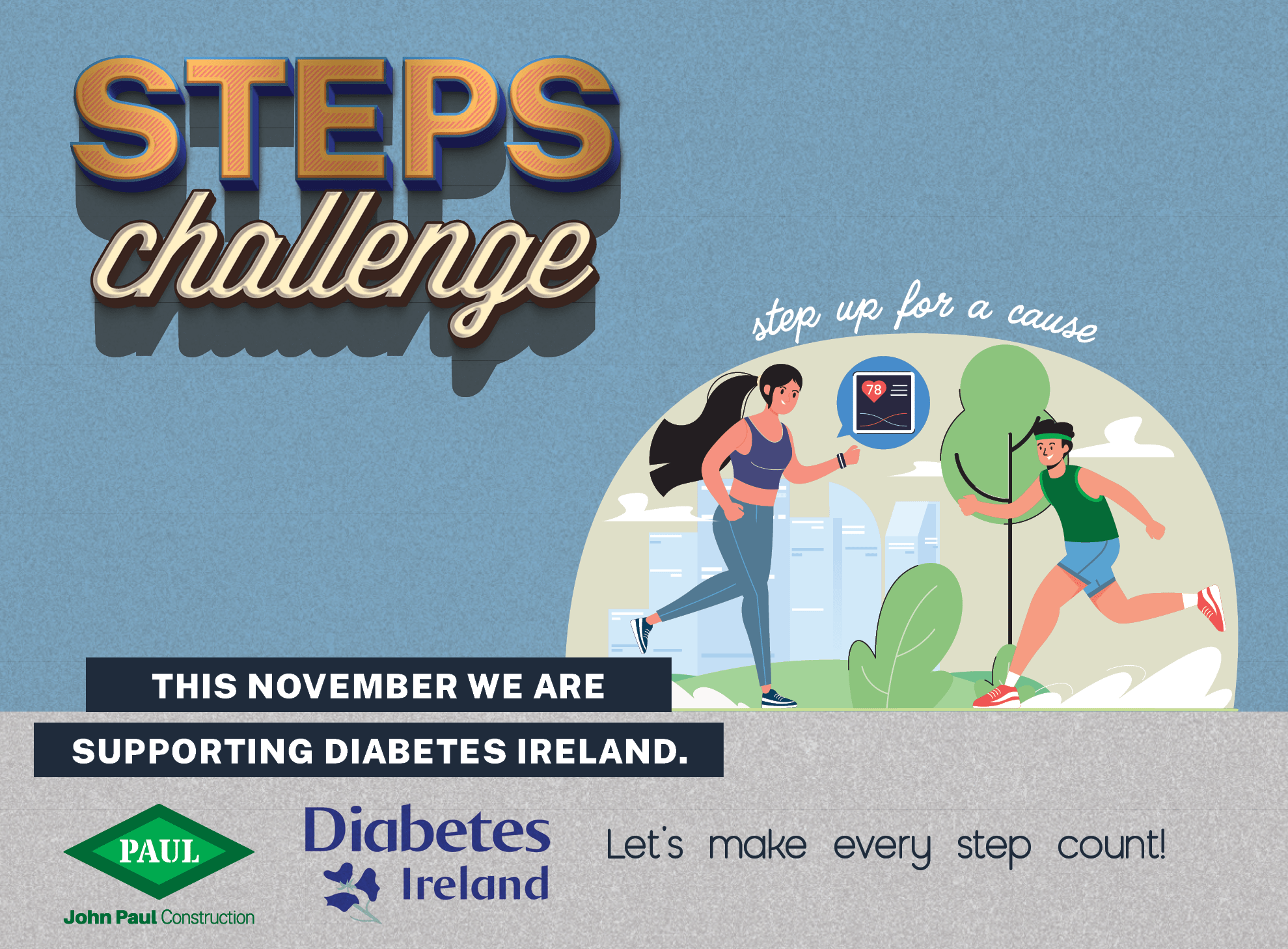 STEPS challenge

step up for a cause

78

THIS NOVEMBER WE ARE
SUPPORTING DIABETES IRELAND.

PAUL
John Paul Construction

Diabetes Ireland

Let's make every step count!